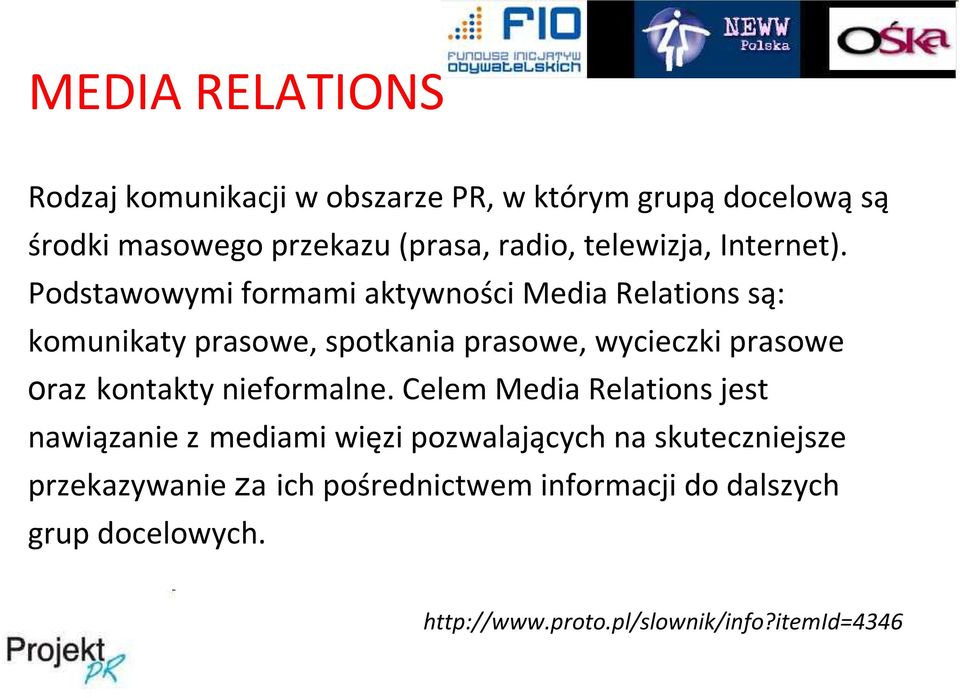 FIO
FUNDUSZ INICJATYW OBYWATELSKICH

NEWW
Polska

OŚKa

MEDIA RELATIONS

Rodzaj komunikacji w obszarze PR, w którym grupą docelową są środki masowego przekazu (prasa, radio, telewizja, Internet). Podstawowymi formami aktywności Media Relations są: komunikaty prasowe, spotkania prasowe, wycieczki prasowe oraz kontakty nieformalne. Celem Media Relations jest nawiązanie z mediami więzi pozwalających na skuteczniejsze przekazywanie za ich pośrednictwem informacji do dalszych grup docelowych.

http://www.proto.pl/slownik/info?itemId=4346

Projekt PR